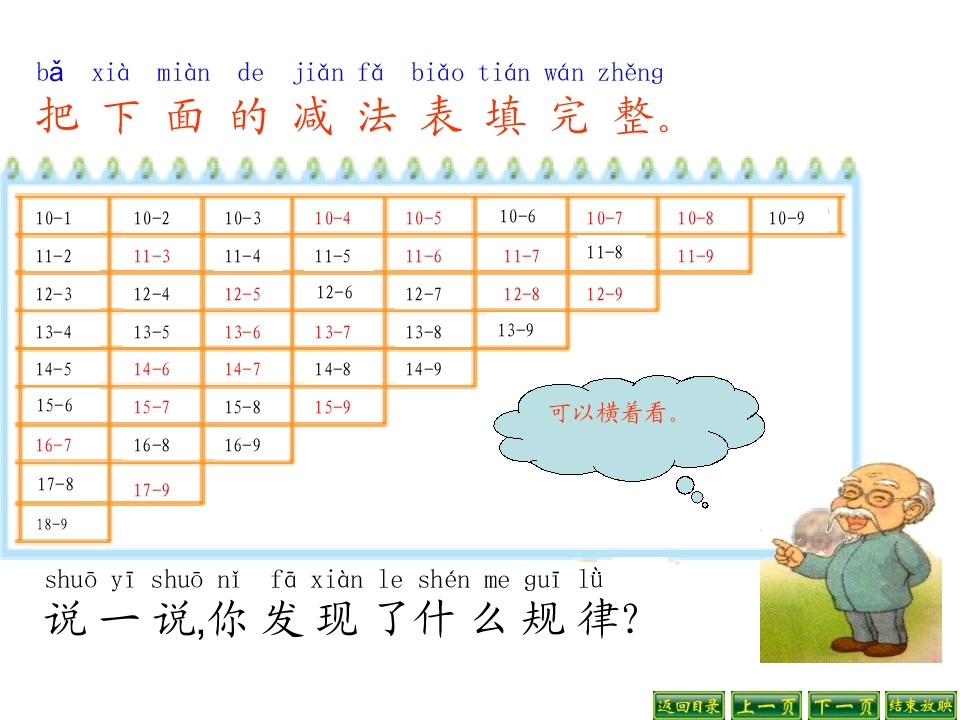 bǎ xià miàn de jiǎn fǎ biǎo tián wán zhěng
把下面的减法表填完整。

| 10-1 | 10-2 | 10-3 | 10-4 | 10-5 | 10-6 | 10-7 | 10-8 | 10-9 |
|---|---|---|---|---|---|---|---|---|
| 11-2 | 11-3 | 11-4 | 11-5 | 11-6 | 11-7 | 11-8 | 11-9 | |
| 12-3 | 12-4 | 12-5 | 12-6 | 12-7 | 12-8 | 12-9 | | |
| 13-4 | 13-5 | 13-6 | 13-7 | 13-8 | 13-9 | | | |
| 14-5 | 14-6 | 14-7 | 14-8 | 14-9 | | | | |
| 15-6 | 15-7 | 15-8 | 15-9 | | | | | |
| 16-7 | 16-8 | 16-9 | | | | | | |
| 17-8 | 17-9 | | | | | | | |
| 18-9 | | | | | | | | |

可以横着看。

shuō yī shuō nǐ fā xiàn le shén me guī lǜ
说一说,你发现了什么规律?

返回目录 上一页 下一页 结束放映